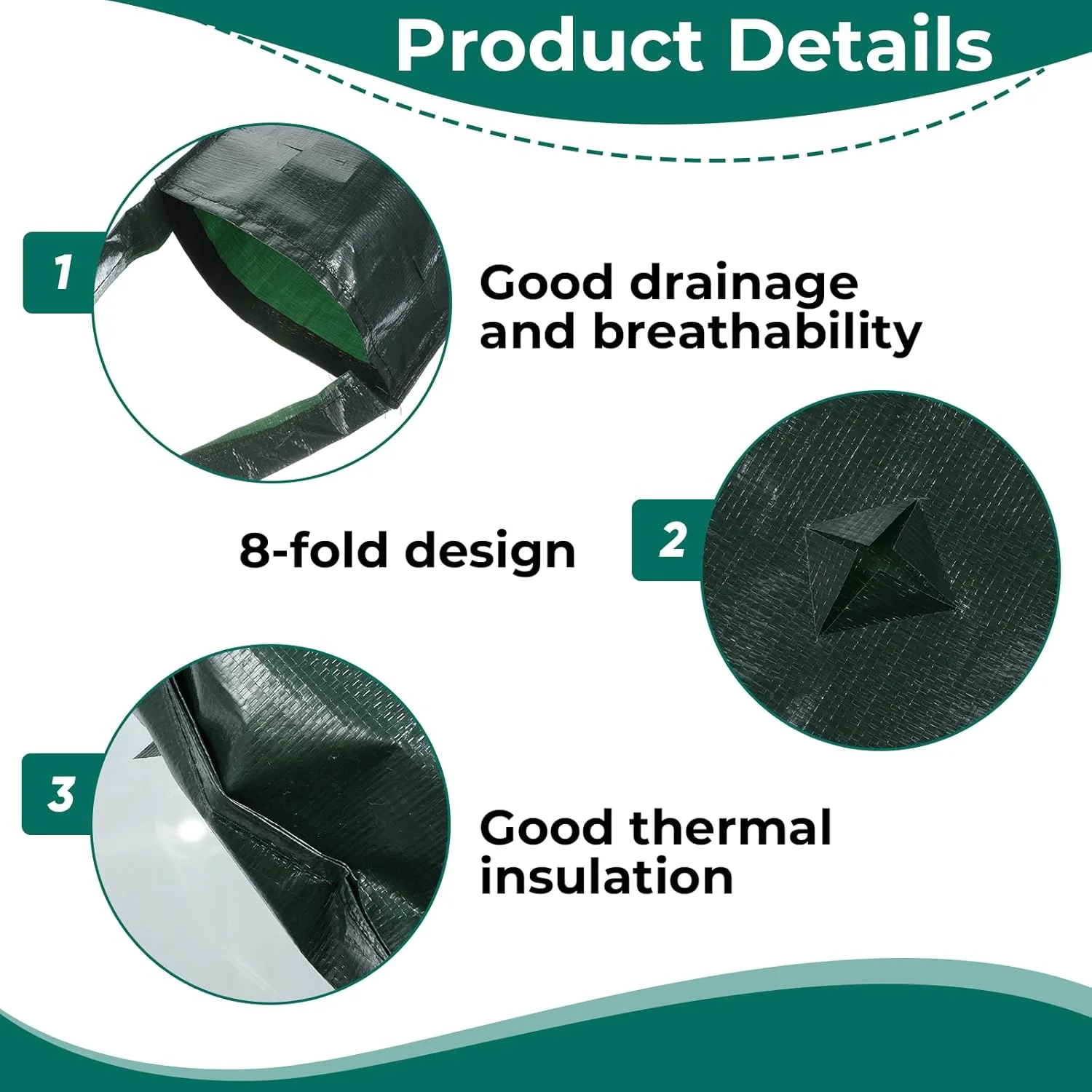 Product Details

1

Good drainage and breathability

8-fold design

2

3

Good thermal insulation